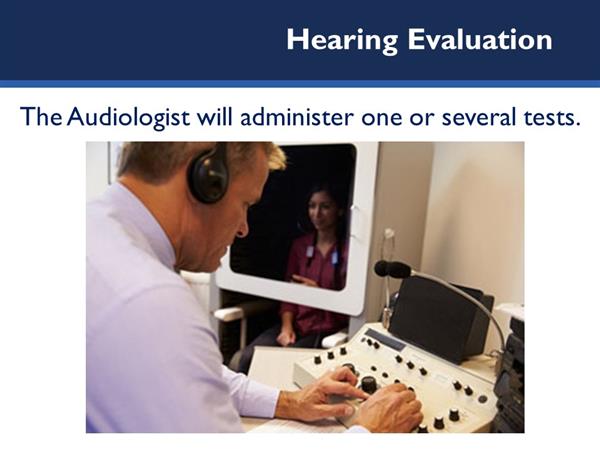 Hearing Evaluation

The Audiologist will administer one or several tests.